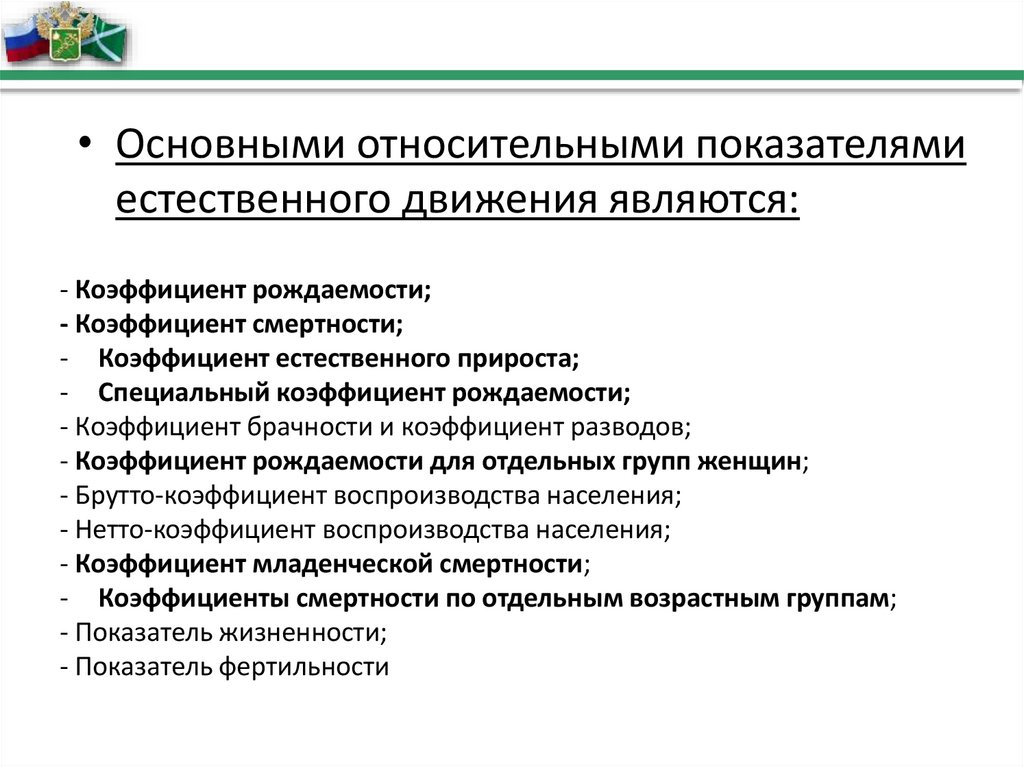 • Основными относительными показателями естественного движения являются:

- Коэффициент рождаемости;
- Коэффициент смертности;
- Коэффициент естественного прироста;
- Специальный коэффициент рождаемости;
- Коэффициент брачности и коэффициент разводов;
- Коэффициент рождаемости для отдельных групп женщин;
- Брутто-коэффициент воспроизводства населения;
- Нетто-коэффициент воспроизводства населения;
- Коэффициент младенческой смертности;
- Коэффициенты смертности по отдельным возрастным группам;
- Показатель жизненности;
- Показатель фертильности